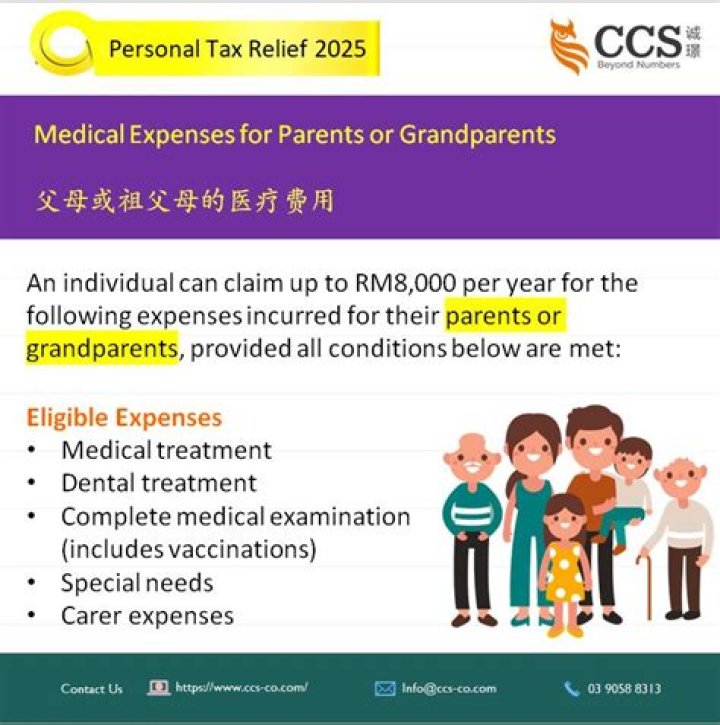 Personal Tax Relief 2025

CCS 诚璟
Beyond Numbers

Medical Expenses for Parents or Grandparents

父母或祖父母的医疗费用

An individual can claim up to RM8,000 per year for the following expenses incurred for their parents or grandparents, provided all conditions below are met:

Eligible Expenses
• Medical treatment
• Dental treatment
• Complete medical examination (includes vaccinations)
• Special needs
• Carer expenses

Contact Us https://www.ccs-co.com/ Info@ccs-co.com 03 9058 8313